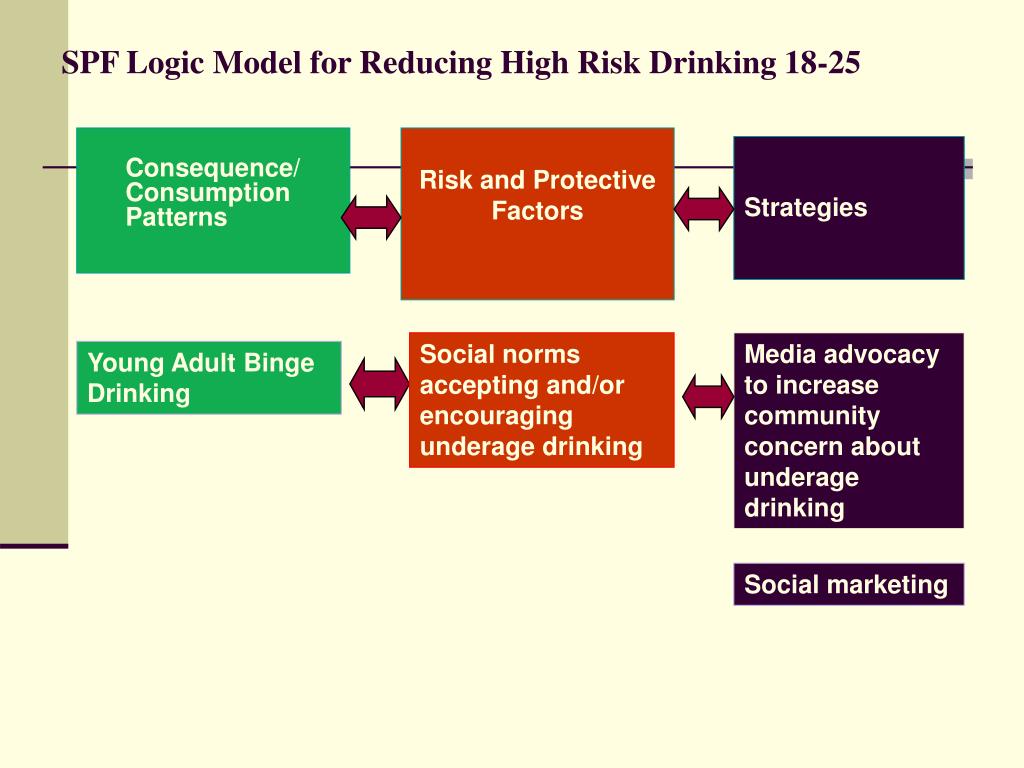 SPF Logic Model for Reducing High Risk Drinking 18-25

Consequence/ Consumption Patterns

Risk and Protective Factors

Strategies

Young Adult Binge Drinking

Social norms accepting and/or encouraging underage drinking

Media advocacy to increase community concern about underage drinking

Social marketing